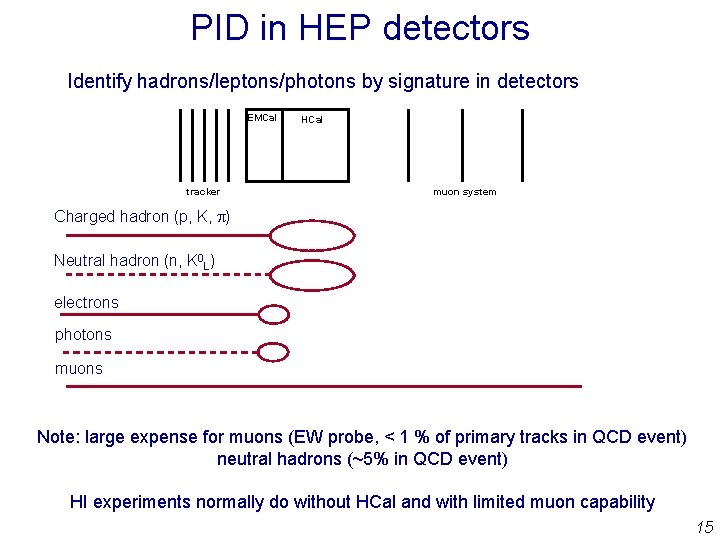 PID in HEP detectors

Identify hadrons/leptons/photons by signature in detectors

EMCal HCal

tracker muon system

Charged hadron (p, K, $\pi$)

Neutral hadron (n, $K^0_L$)

electrons

photons

muons

Note: large expense for muons (EW probe, < 1 % of primary tracks in QCD event)
neutral hadrons (~5% in QCD event)

HI experiments normally do without HCal and with limited muon capability

15